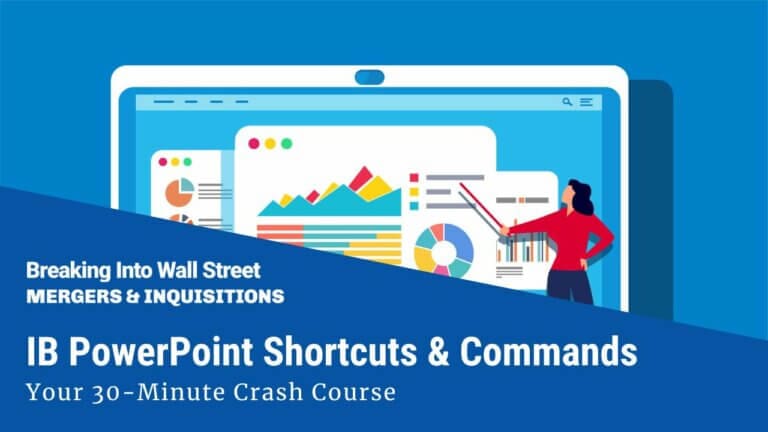 Breaking Into Wall Street
MERGERS & INQUISITIONS

IB PowerPoint Shortcuts & Commands
Your 30-Minute Crash Course